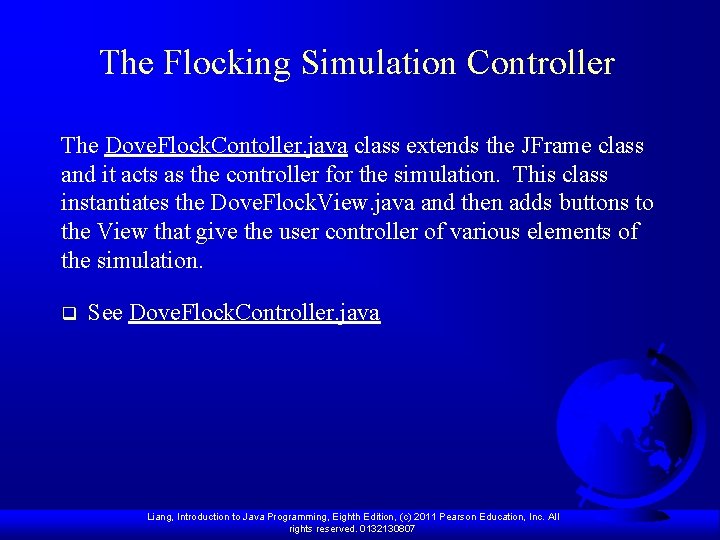 The Flocking Simulation Controller

The DoveFlockContoller.java class extends the JFrame class and it acts as the controller for the simulation. This class instantiates the DoveFlockView.java and then adds buttons to the View that give the user controller of various elements of the simulation.

❑ See DoveFlockController.java

Liang, Introduction to Java Programming, Eighth Edition, (c) 2011 Pearson Education, Inc. All rights reserved. 0132130807